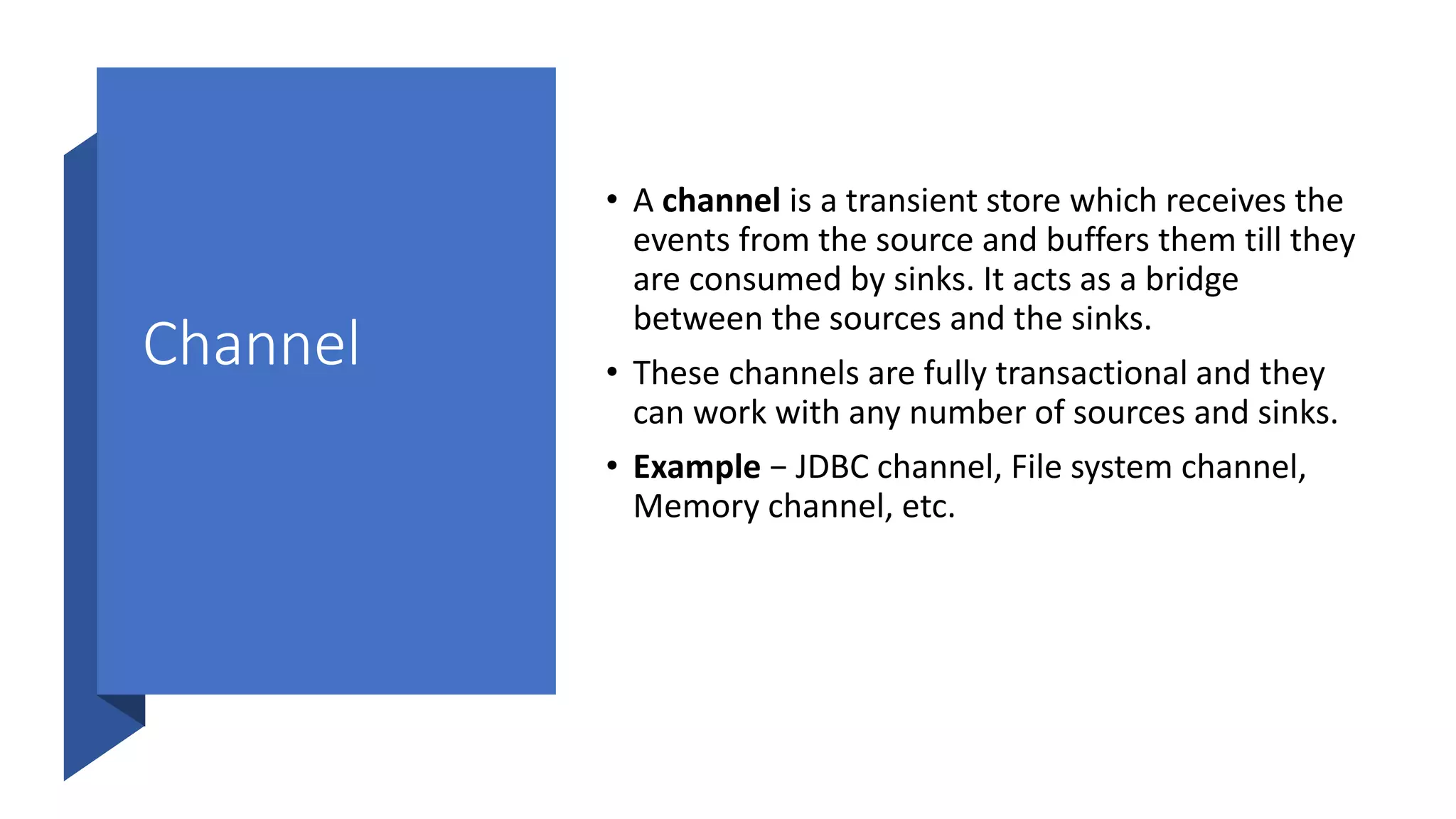 Channel

• A channel is a transient store which receives the events from the source and buffers them till they are consumed by sinks. It acts as a bridge between the sources and the sinks.

• These channels are fully transactional and they can work with any number of sources and sinks.

• Example – JDBC channel, File system channel, Memory channel, etc.